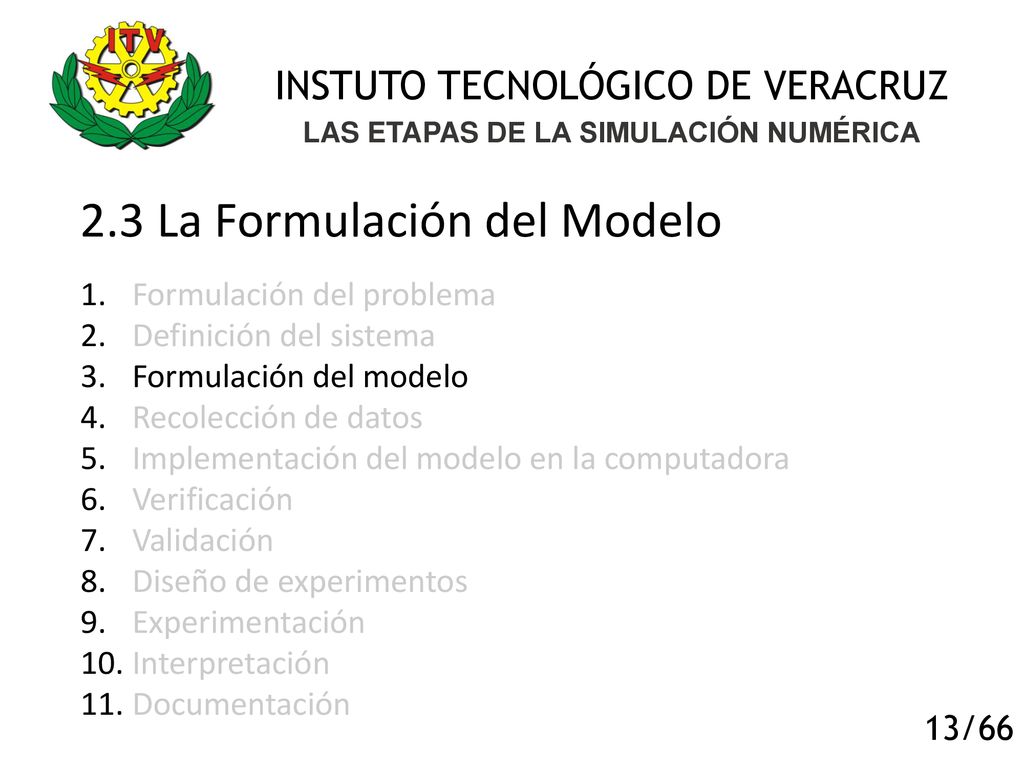 ITV

INSTUTO TECNOLÓGICO DE VERACRUZ
LAS ETAPAS DE LA SIMULACIÓN NUMÉRICA

2.3 La Formulación del Modelo

1. Formulación del problema
2. Definición del sistema
3. Formulación del modelo
4. Recolección de datos
5. Implementación del modelo en la computadora
6. Verificación
7. Validación
8. Diseño de experimentos
9. Experimentación
10. Interpretación
11. Documentación

13/66